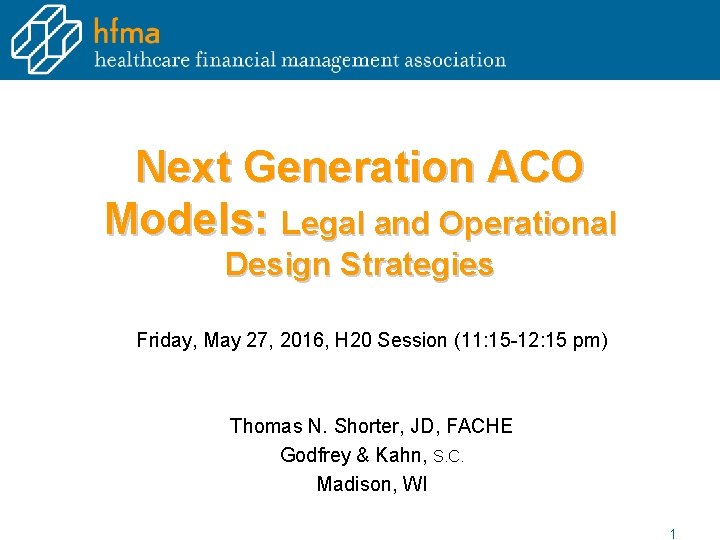 hfma
healthcare financial management association

Next Generation ACO Models: Legal and Operational Design Strategies

Friday, May 27, 2016, H20 Session (11:15-12:15 pm)

Thomas N. Shorter, JD, FACHE
Godfrey & Kahn, S.C.
Madison, WI

1